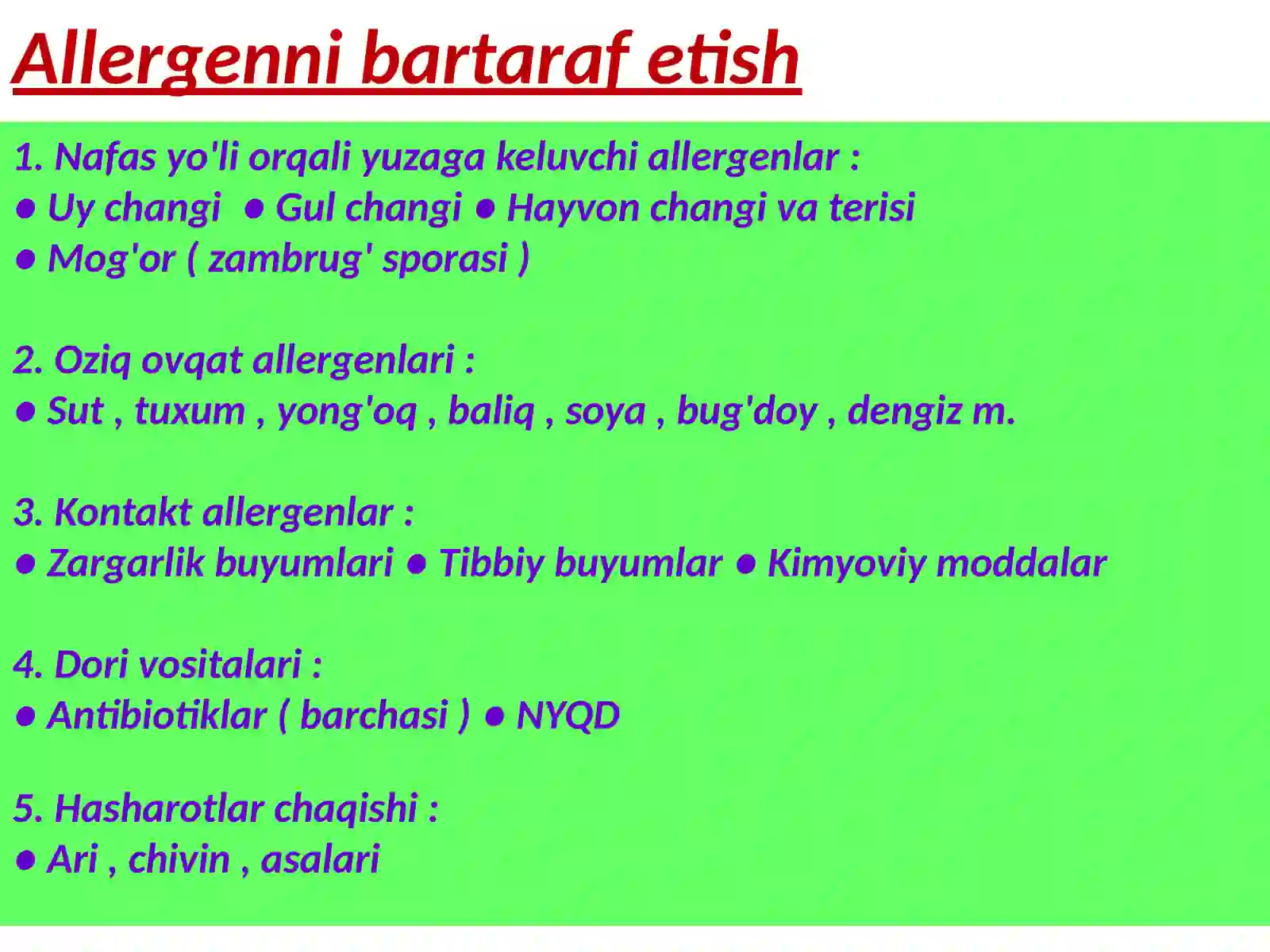 Allergenni bartaraf etish

1. Nafas yo'li orqali yuzaga keluvchi allergenlar :
● Uy changi ● Gul changi ● Hayvon changi va terisi
● Mog'or ( zambrug' sporasi )

2. Oziq ovqat allergenlari :
● Sut , tuxum , yong'oq , baliq , soya , bug'doy , dengiz m.

3. Kontakt allergenlar :
● Zargarlik buyumlari ● Tibbiy buyumlar ● Kimyoviy moddalar

4. Dori vositalari :
● Antibiotiklar ( barchasi ) ● NYQD

5. Hasharotlar chaqishi :
● Ari , chivin , asalari